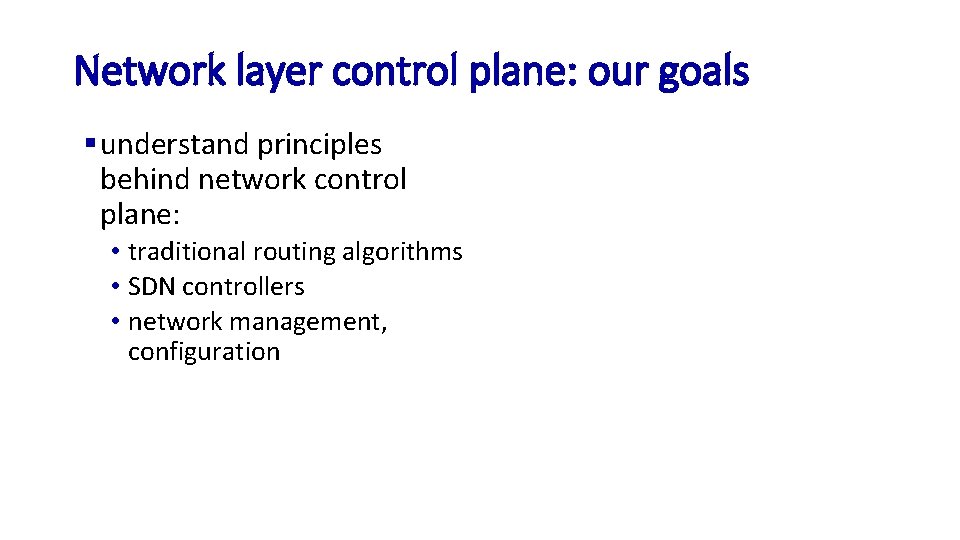 Network layer control plane: our goals

▪ understand principles behind network control plane:

• traditional routing algorithms
• SDN controllers
• network management, configuration